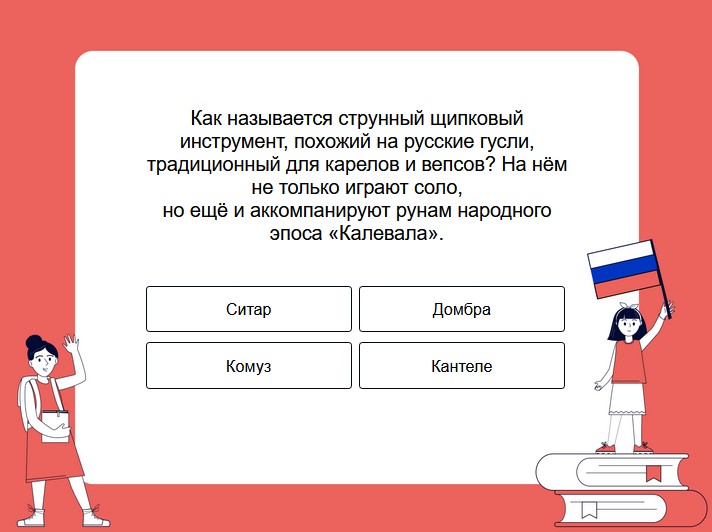 Как называется струнный щипковый инструмент, похожий на русские гусли, традиционный для карелов и вепсов? На нём не только играют соло, но ещё и аккомпанируют рунам народного эпоса «Калевала».

Ситар

Домбра

Комуз

Кантеле